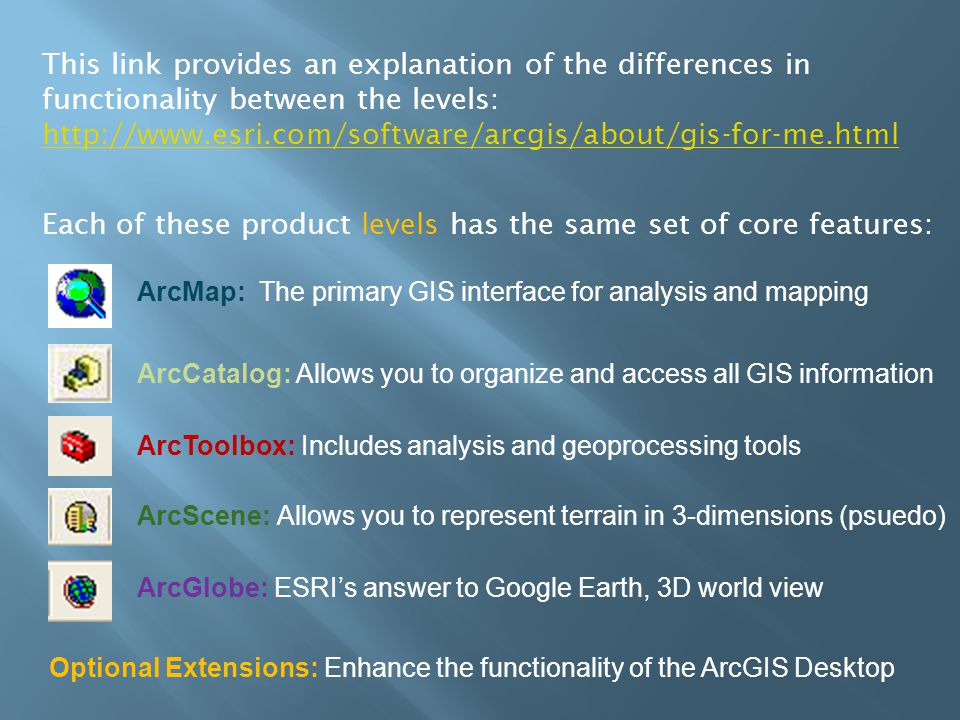 This link provides an explanation of the differences in functionality between the levels: http://www.esri.com/software/arcgis/about/gis-for-me.html

Each of these product levels has the same set of core features:

ArcMap: The primary GIS interface for analysis and mapping

ArcCatalog: Allows you to organize and access all GIS information

ArcToolbox: Includes analysis and geoprocessing tools

ArcScene: Allows you to represent terrain in 3-dimensions (psuedo)

ArcGlobe: ESRI's answer to Google Earth, 3D world view

Optional Extensions: Enhance the functionality of the ArcGIS Desktop